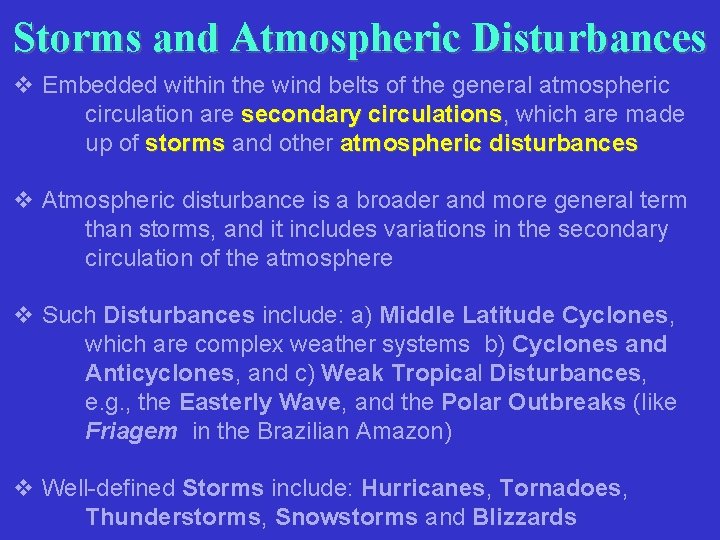 Storms and Atmospheric Disturbances

❖ Embedded within the wind belts of the general atmospheric circulation are secondary circulations, which are made up of storms and other atmospheric disturbances

❖ Atmospheric disturbance is a broader and more general term than storms, and it includes variations in the secondary circulation of the atmosphere

❖ Such Disturbances include: a) Middle Latitude Cyclones, which are complex weather systems b) Cyclones and Anticyclones, and c) Weak Tropical Disturbances, e.g., the Easterly Wave, and the Polar Outbreaks (like Friagem in the Brazilian Amazon)

❖ Well-defined Storms include: Hurricanes, Tornadoes, Thunderstorms, Snowstorms and Blizzards